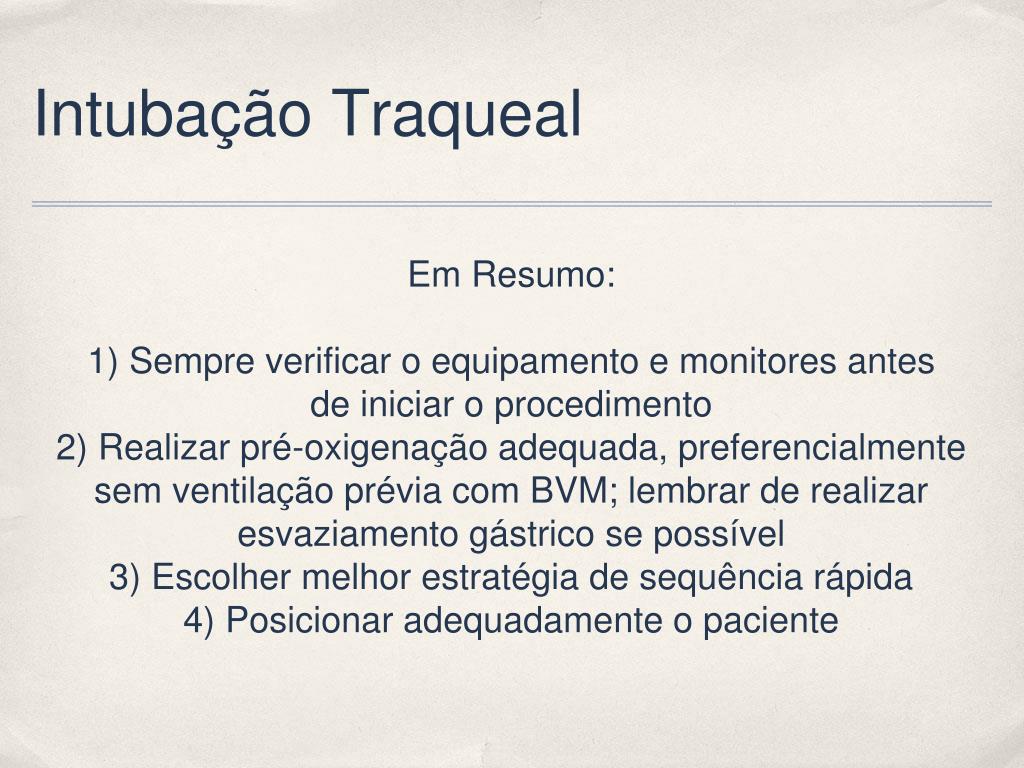 Intubação Traqueal

Em Resumo:

1) Sempre verificar o equipamento e monitores antes de iniciar o procedimento
2) Realizar pré-oxigenação adequada, preferencialmente sem ventilação prévia com BVM; lembrar de realizar esvaziamento gástrico se possível
3) Escolher melhor estratégia de sequência rápida
4) Posicionar adequadamente o paciente